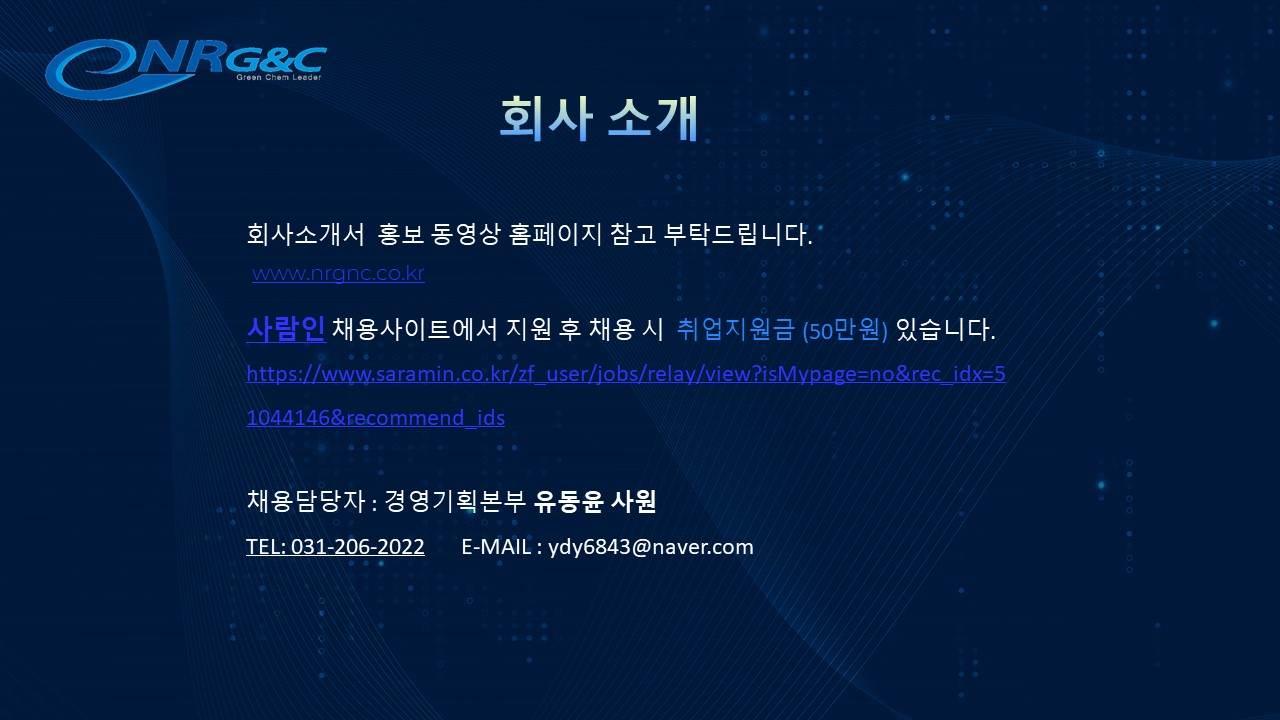 NRG&C
Green Chem Leader

회사 소개

회사소개서 홍보 동영상 홈페이지 참고 부탁드립니다.
www.nrgnc.co.kr

사람인 채용사이트에서 지원 후 채용 시 취업지원금 (50만원) 있습니다.
https://www.saramin.co.kr/zf_user/jobs/relay/view?isMypage=no&rec_idx=51044146&recommend_ids

채용담당자 : 경영기획본부 유동윤 사원
TEL: 031-206-2022 E-MAIL : ydy6843@naver.com